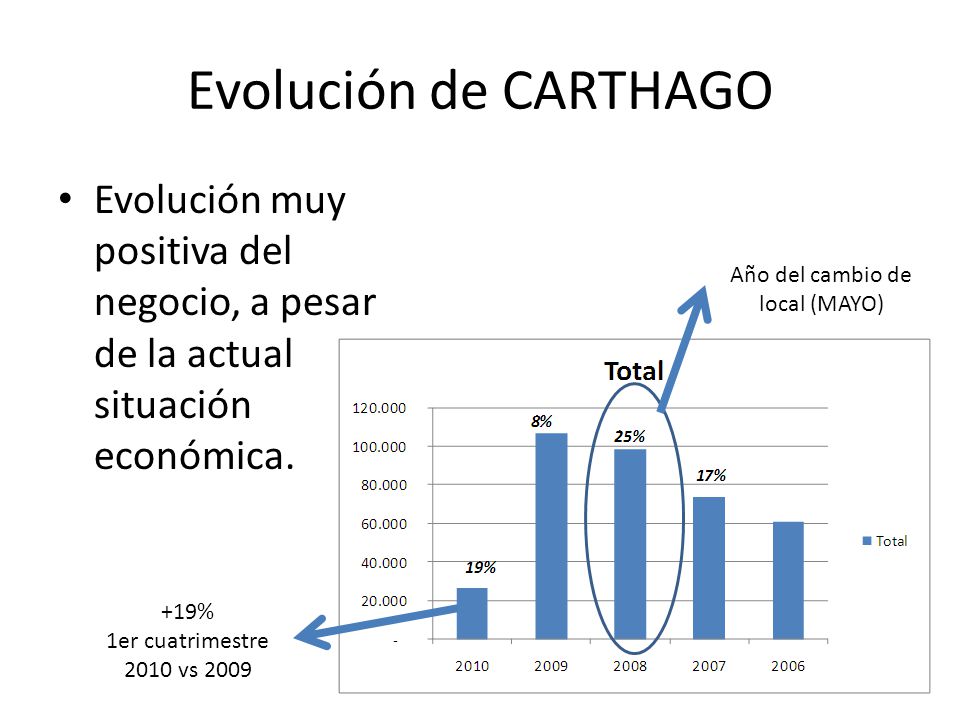 Evolución de CARTHAGO

• Evolución muy positiva del negocio, a pesar de la actual situación económica.

Año del cambio de local (MAYO)

Total

120.000
100.000
80.000
60.000
40.000
20.000
-

8%
25%
17%
19%

2010 2009 2008 2007 2006

Total

+19%
1er cuatrimestre
2010 vs 2009